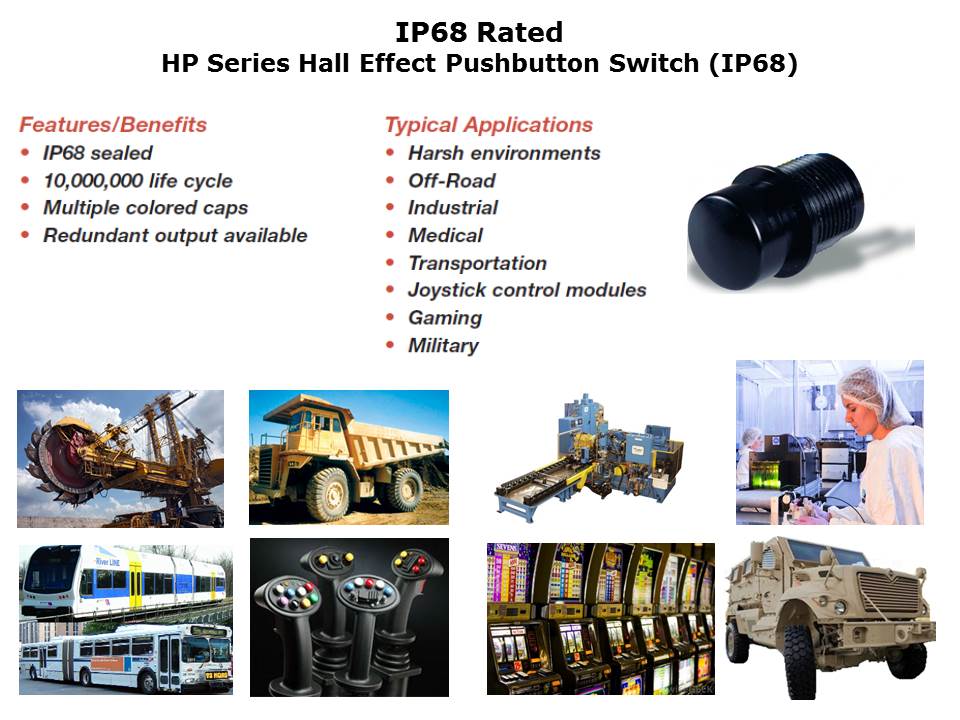 IP68 Rated
HP Series Hall Effect Pushbutton Switch (IP68)

Features/Benefits
• IP68 sealed
• 10,000,000 life cycle
• Multiple colored caps
• Redundant output available

Typical Applications
• Harsh environments
• Off-Road
• Industrial
• Medical
• Transportation
• Joystick control modules
• Gaming
• Military

River LINE